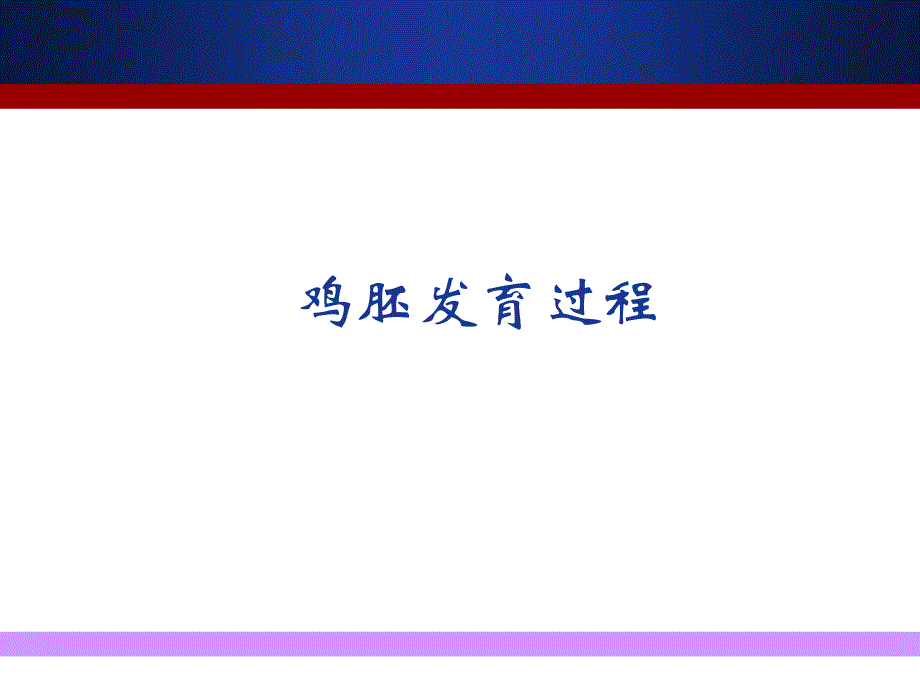 鸡胚发育过程